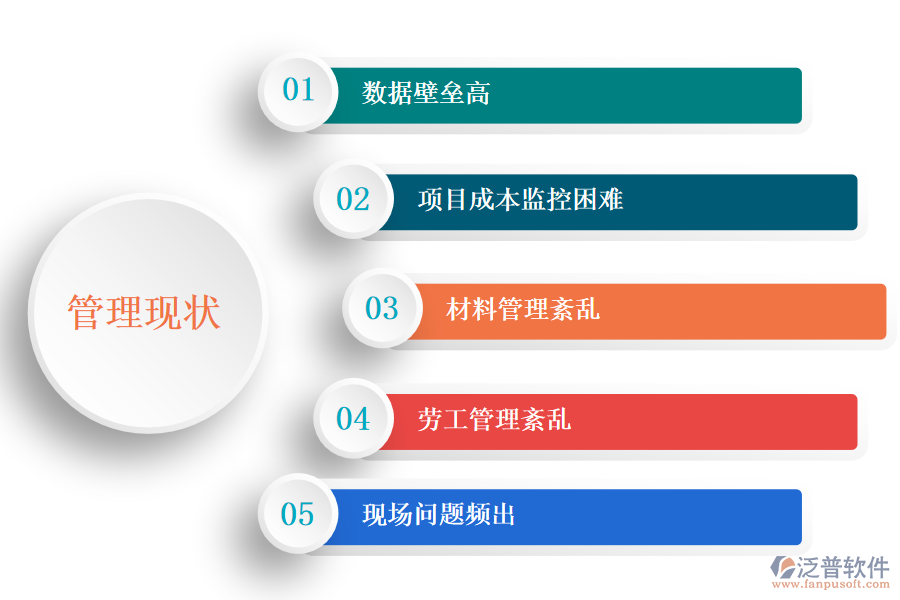 管理现状

01 数据壁垒高

02 项目成本监控困难

03 材料管理紊乱

04 劳工管理紊乱

05 现场问题频出

泛普软件
www.fanpusoft.com